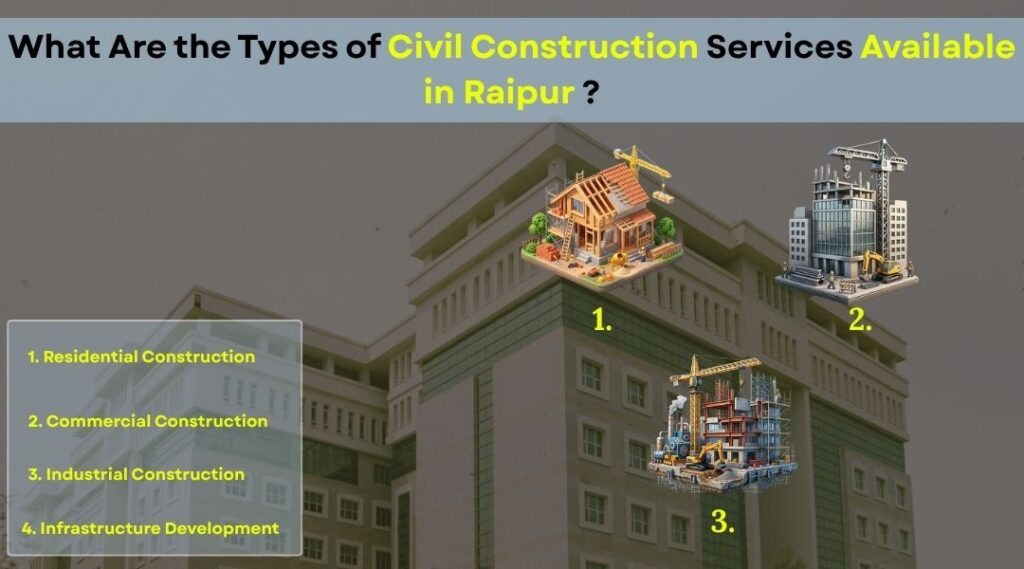 What Are the Types of Civil Construction Services Available in Raipur ?

1. Residential Construction

2. Commercial Construction

3. Industrial Construction

4. Infrastructure Development

1.

2.

3.